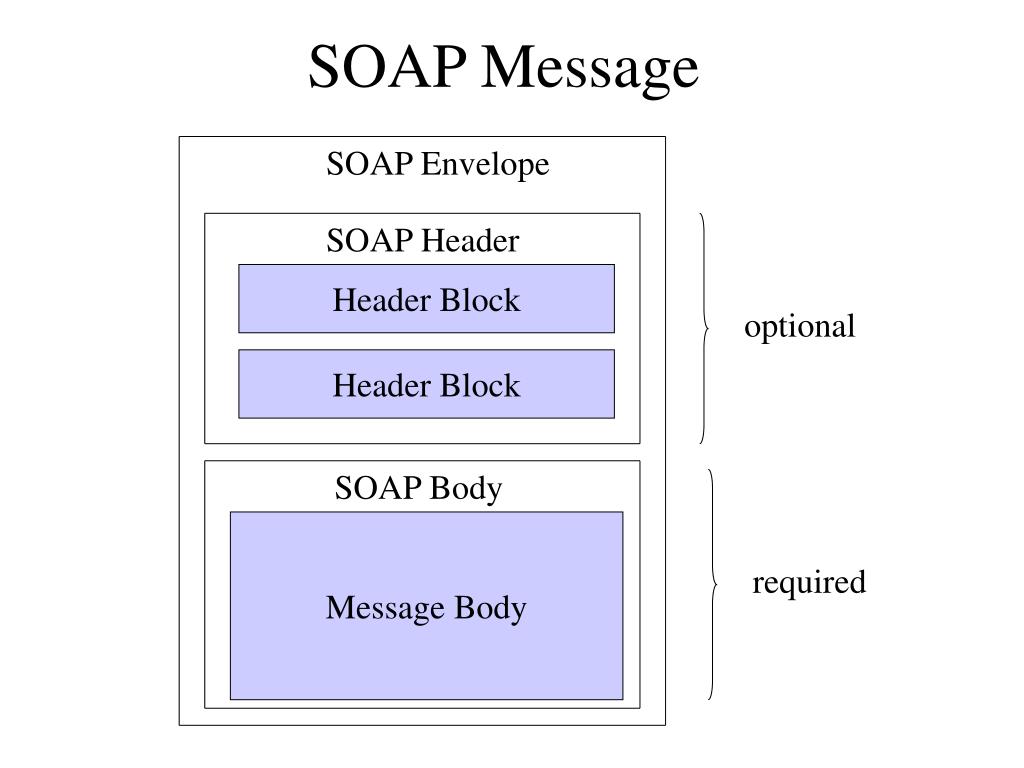 SOAP Message

SOAP Envelope

SOAP Header

Header Block

Header Block

optional

SOAP Body

Message Body

required